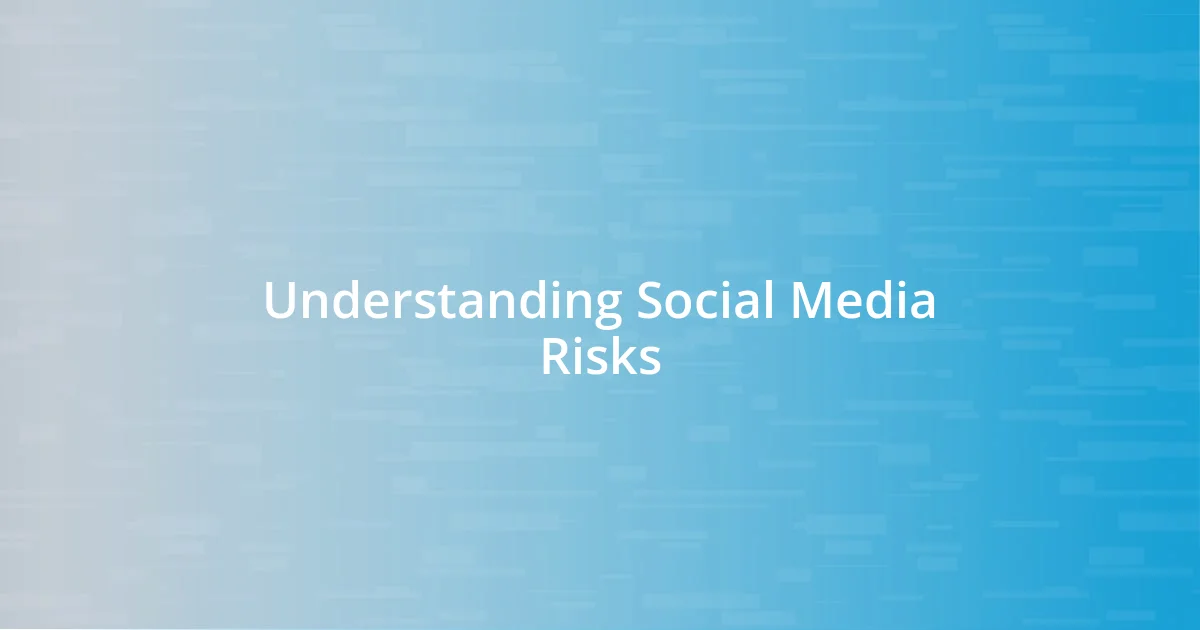 Understanding Social Media Risks